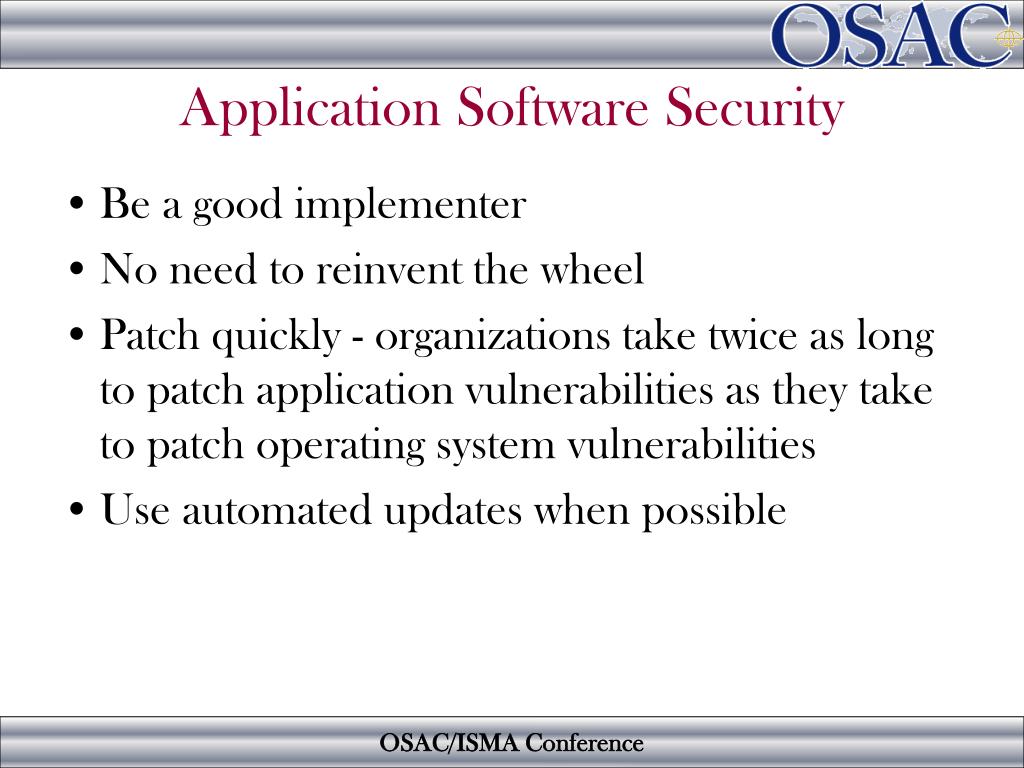 OSAC

Application Software Security

• Be a good implementer
• No need to reinvent the wheel
• Patch quickly - organizations take twice as long to patch application vulnerabilities as they take to patch operating system vulnerabilities
• Use automated updates when possible

OSAC/ISMA Conference